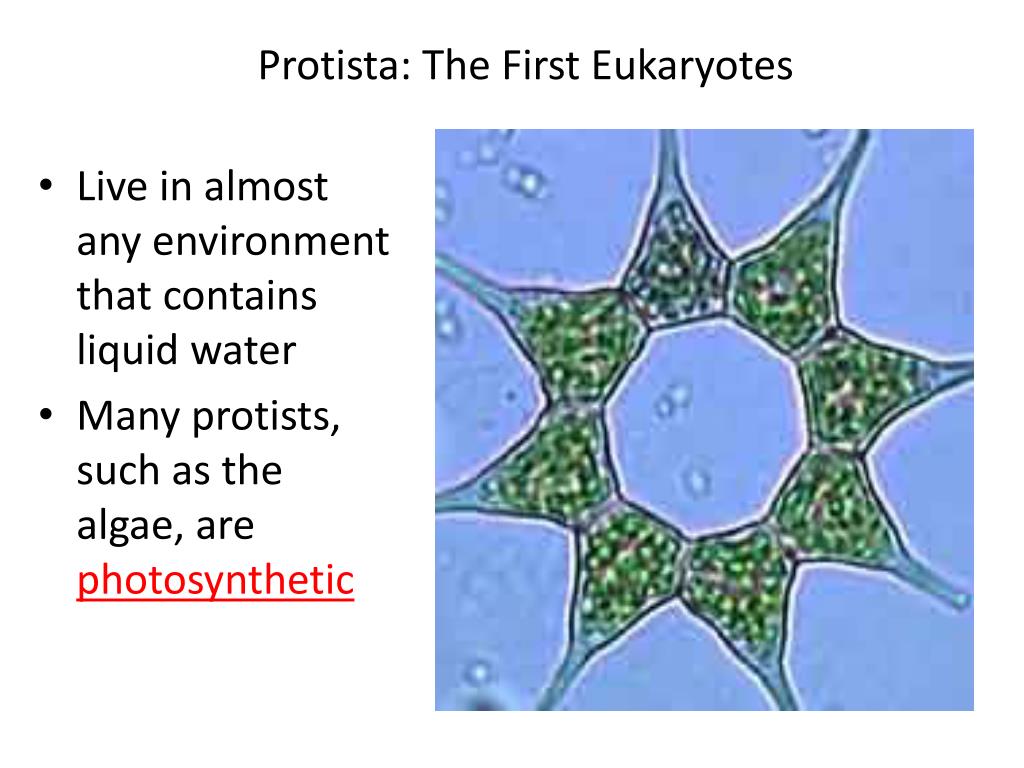 Protista: The First Eukaryotes

• Live in almost any environment that contains liquid water

• Many protists, such as the algae, are photosynthetic